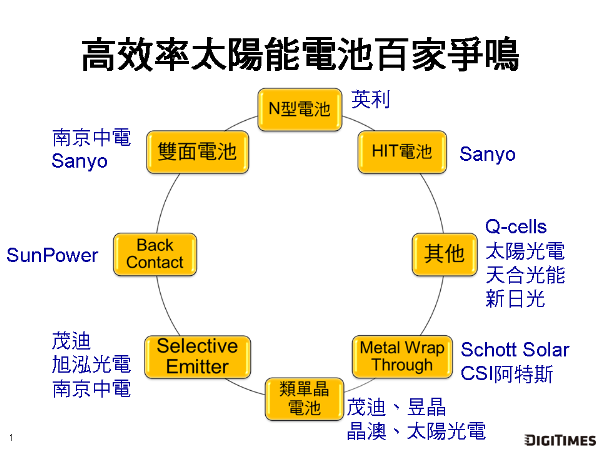 高效率太陽能電池百家爭鳴

N型電池
英利

HIT電池
Sanyo

其他
Q-cells
太陽光電
天合光能
新日光

Metal Wrap Through
Schott Solar
CSI阿特斯

類單晶電池
茂迪、昱晶
晶澳、太陽光電

Selective Emitter
茂迪
旭泓光電
南京中電

Back Contact
SunPower

雙面電池
南京中電
Sanyo

1

DIGITIMES